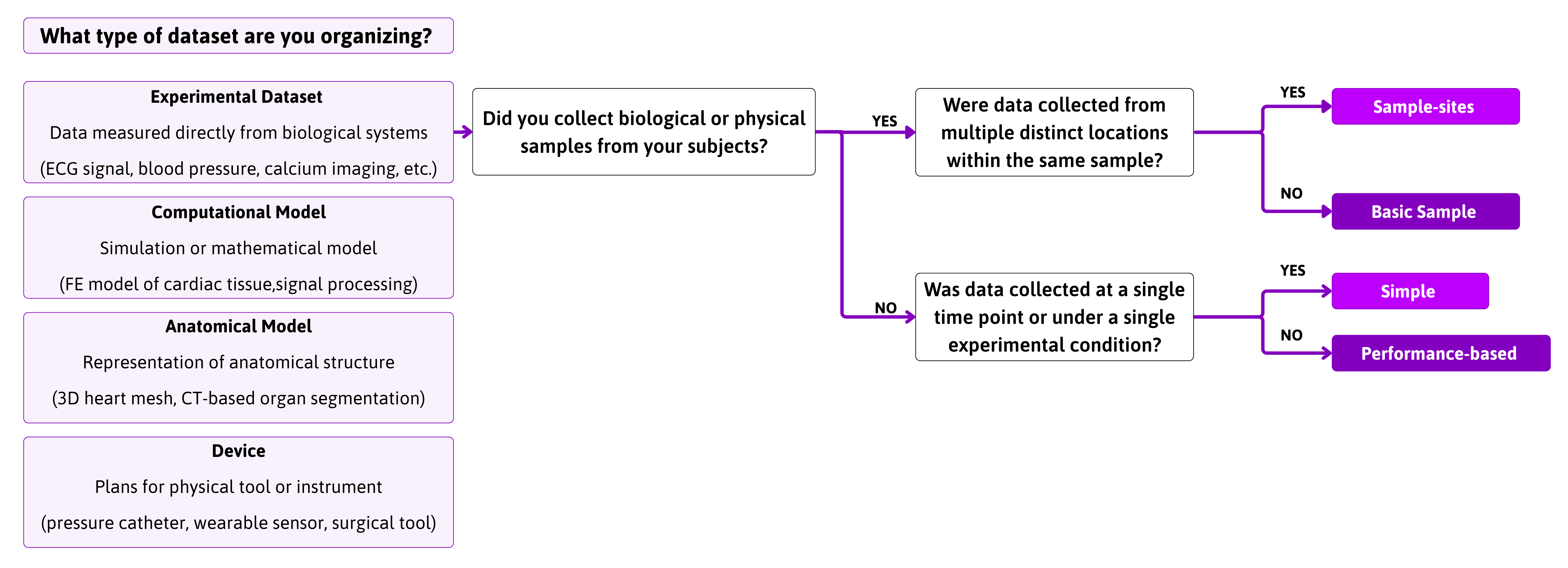 What type of dataset are you organizing?

Experimental Dataset

Data measured directly from biological systems

(ECG signal, blood pressure, calcium imaging, etc.)

Computational Model

Simulation or mathematical model

(FE model of cardiac tissue,signal processing)

Anatomical Model

Representation of anatomical structure

(3D heart mesh, CT-based organ segmentation)

Device

Plans for physical tool or instrument

(pressure catheter, wearable sensor, surgical tool)

Did you collect biological or physical samples from your subjects?

YES

Were data collected from multiple distinct locations within the same sample?

YES

Sample-sites

NO

Basic Sample

NO

Was data collected at a single time point or under a single experimental condition?

YES

Simple

NO

Performance-based